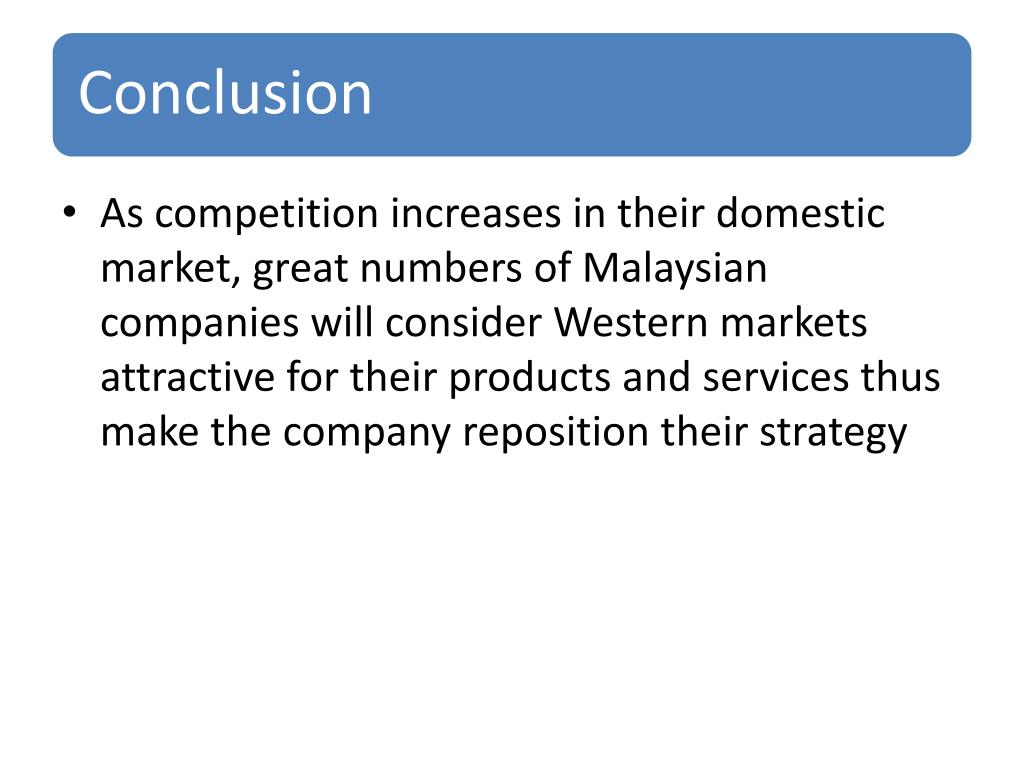 Conclusion

• As competition increases in their domestic market, great numbers of Malaysian companies will consider Western markets attractive for their products and services thus make the company reposition their strategy